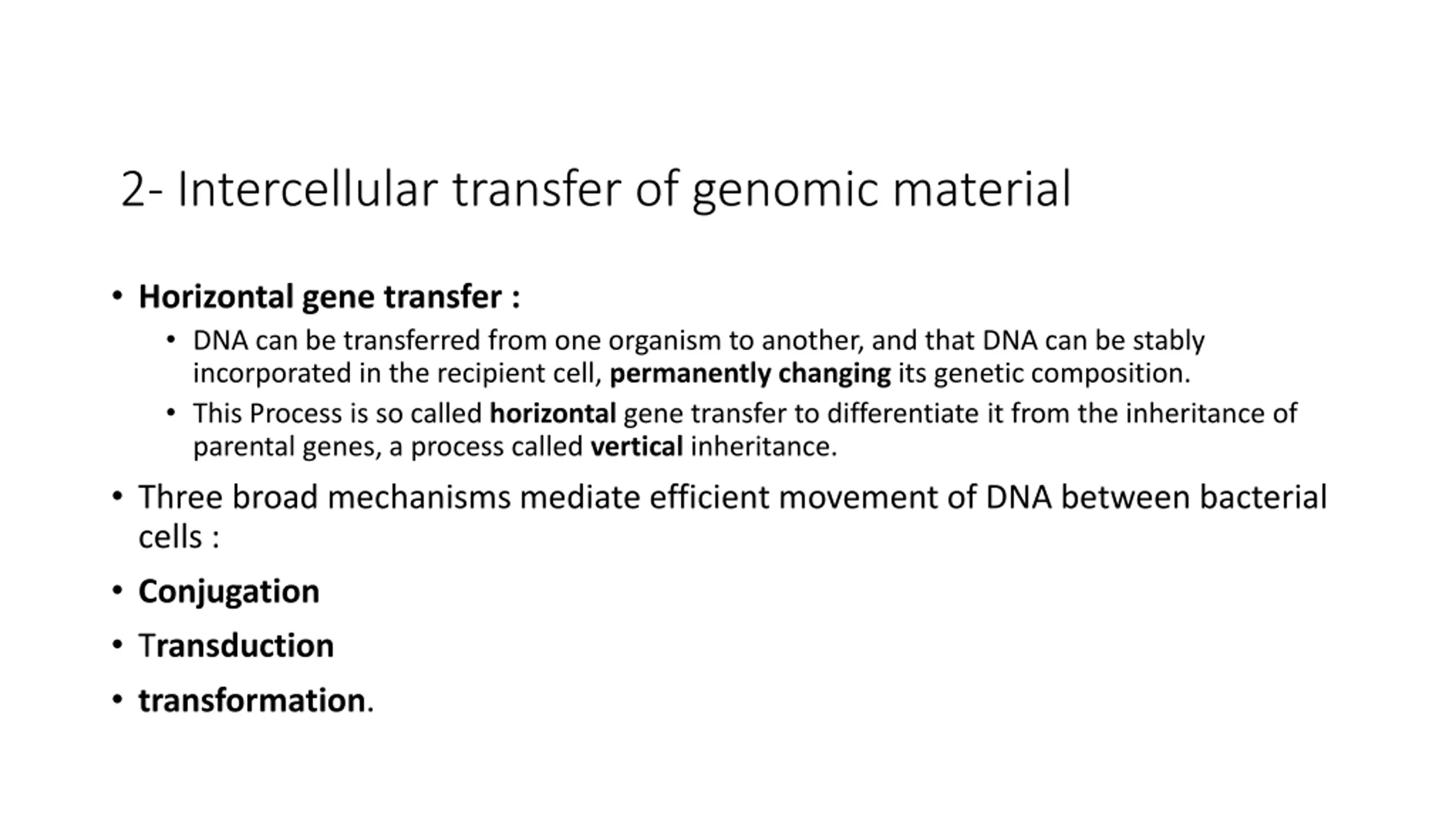 2- Intercellular transfer of genomic material

• Horizontal gene transfer :
  • DNA can be transferred from one organism to another, and that DNA can be stably incorporated in the recipient cell, permanently changing its genetic composition.
  • This Process is so called horizontal gene transfer to differentiate it from the inheritance of parental genes, a process called vertical inheritance.
• Three broad mechanisms mediate efficient movement of DNA between bacterial cells :
• Conjugation
• Transduction
• transformation.